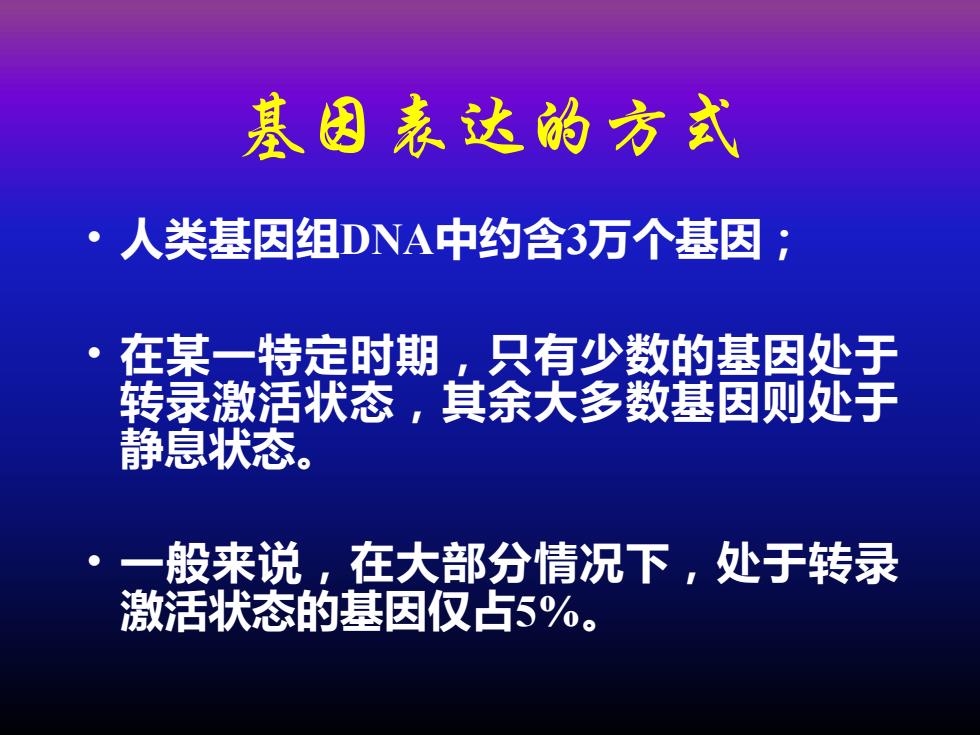 基因表达的方式

• 人类基因组DNA中约含3万个基因；

• 在某一特定时期，只有少数的基因处于转录激活状态，其余大多数基因则处于静息状态。

• 一般来说，在大部分情况下，处于转录激活状态的基因仅占5%。